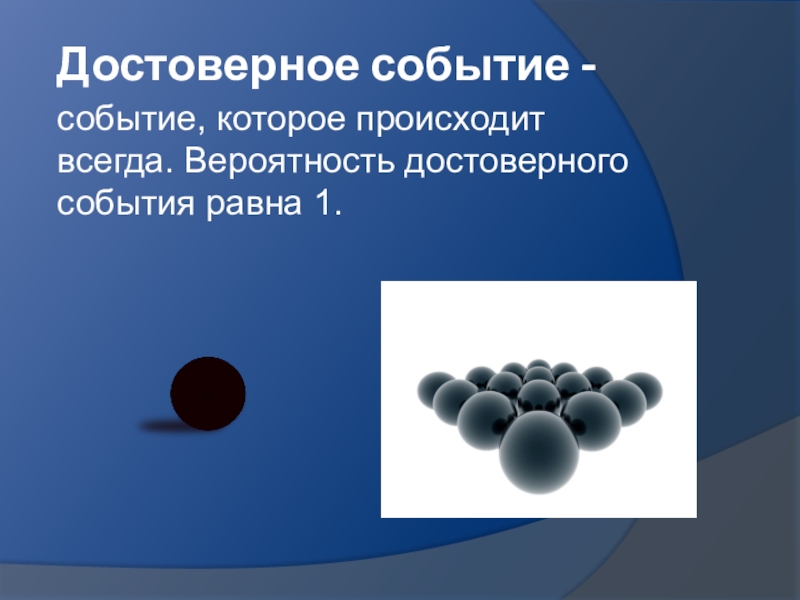 Достоверное событие -

событие, которое происходит всегда. Вероятность достоверного события равна 1.